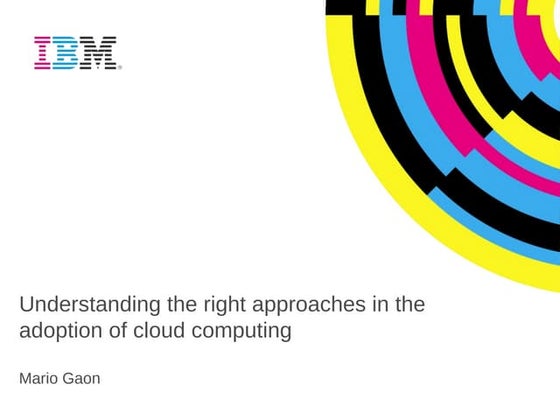 IBM

Understanding the right approaches in the adoption of cloud computing

Mario Gaon